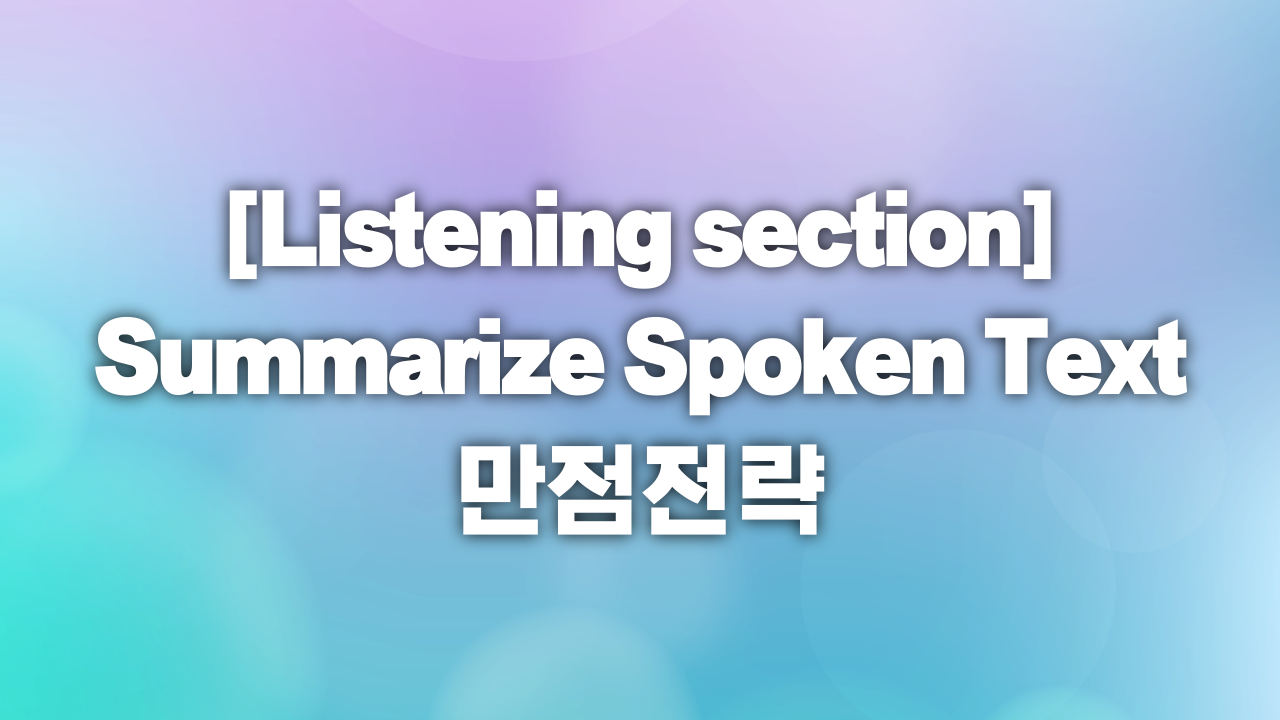 [Listening section]
Summarize Spoken Text
만점전략